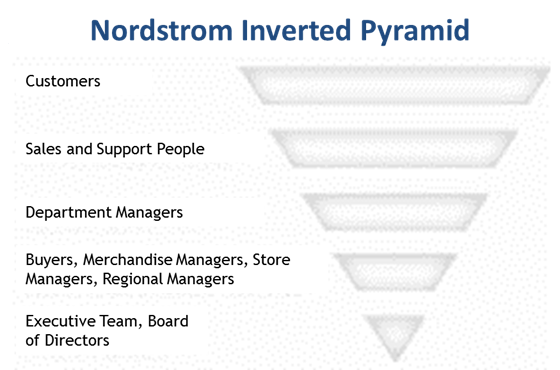 Nordstrom Inverted Pyramid

Customers

Sales and Support People

Department Managers

Buyers, Merchandise Managers, Store Managers, Regional Managers

Executive Team, Board of Directors